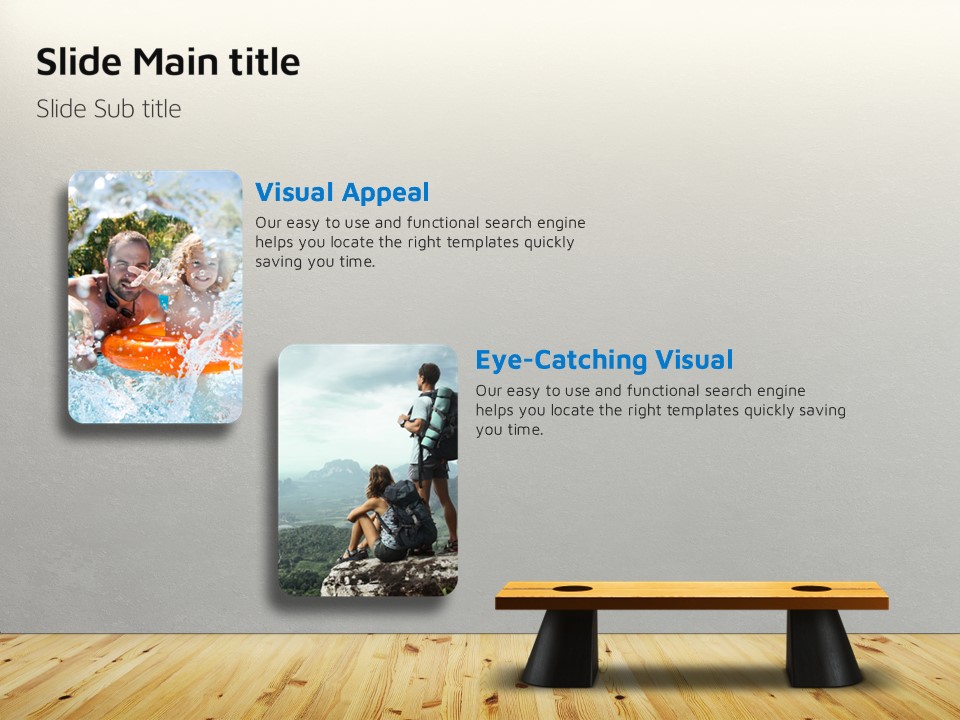 Slide Main title

Slide Sub title

Visual Appeal

Our easy to use and functional search engine helps you locate the right templates quickly saving you time.

Eye-Catching Visual

Our easy to use and functional search engine helps you locate the right templates quickly saving you time.